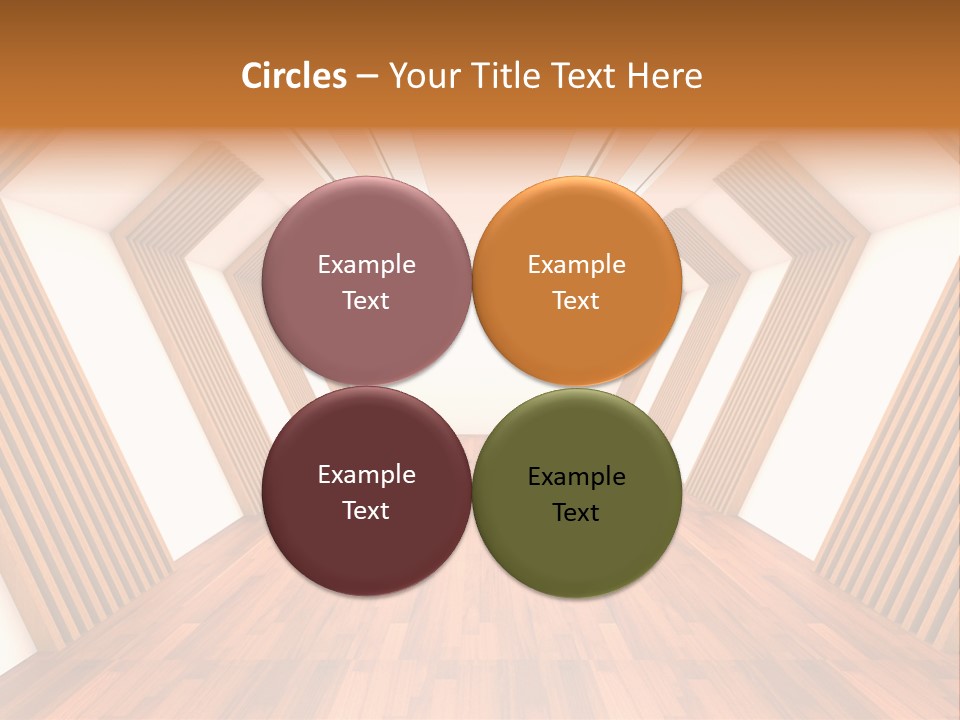 Circles – Your Title Text Here

Example Text

Example Text

Example Text

Example Text